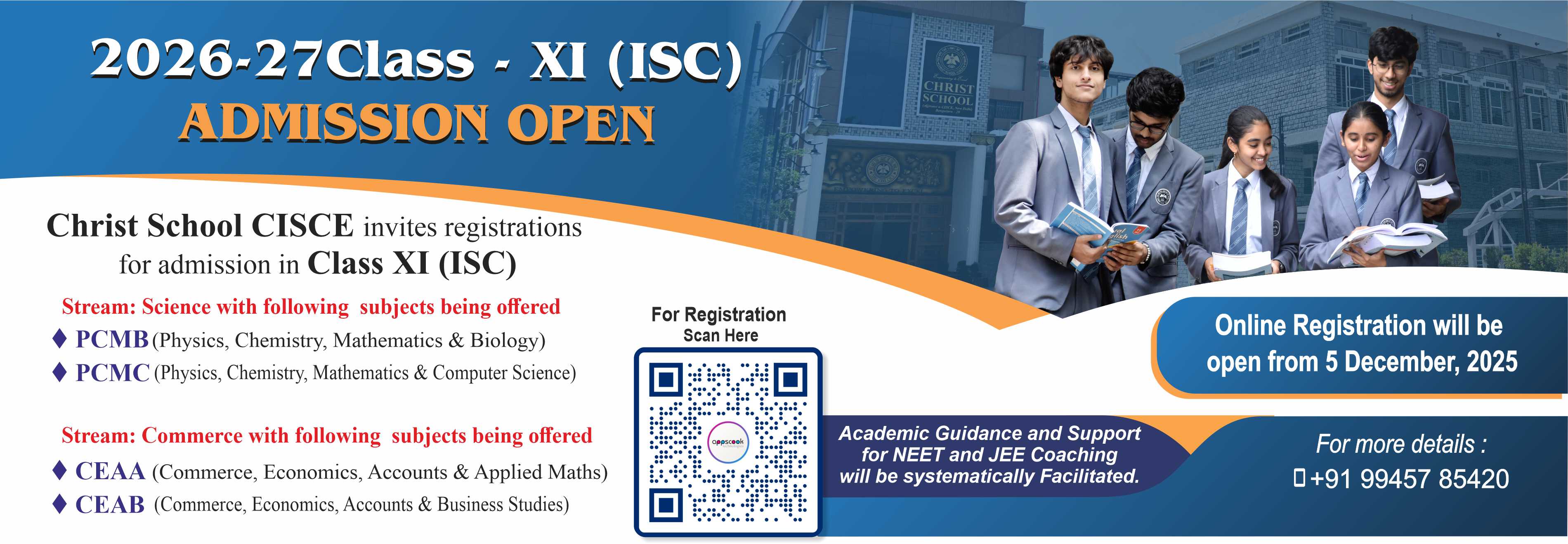 2026-27Class - XI (ISC)
ADMISSION OPEN

CHRIST SCHOOL

Christ School CISCE invites registrations for admission in Class XI (ISC)

Stream: Science with following subjects being offered
♦ PCMB (Physics, Chemistry, Mathematics & Biology)
♦ PCMC (Physics, Chemistry, Mathematics & Computer Science)

Stream: Commerce with following subjects being offered
♦ CEAA (Commerce, Economics, Accounts & Applied Maths)
♦ CEAB (Commerce, Economics, Accounts & Business Studies)

For Registration
Scan Here

appscook

Online Registration will be open from 5 December, 2025

Academic Guidance and Support for NEET and JEE Coaching will be systematically Facilitated.

For more details :
+91 99457 85420